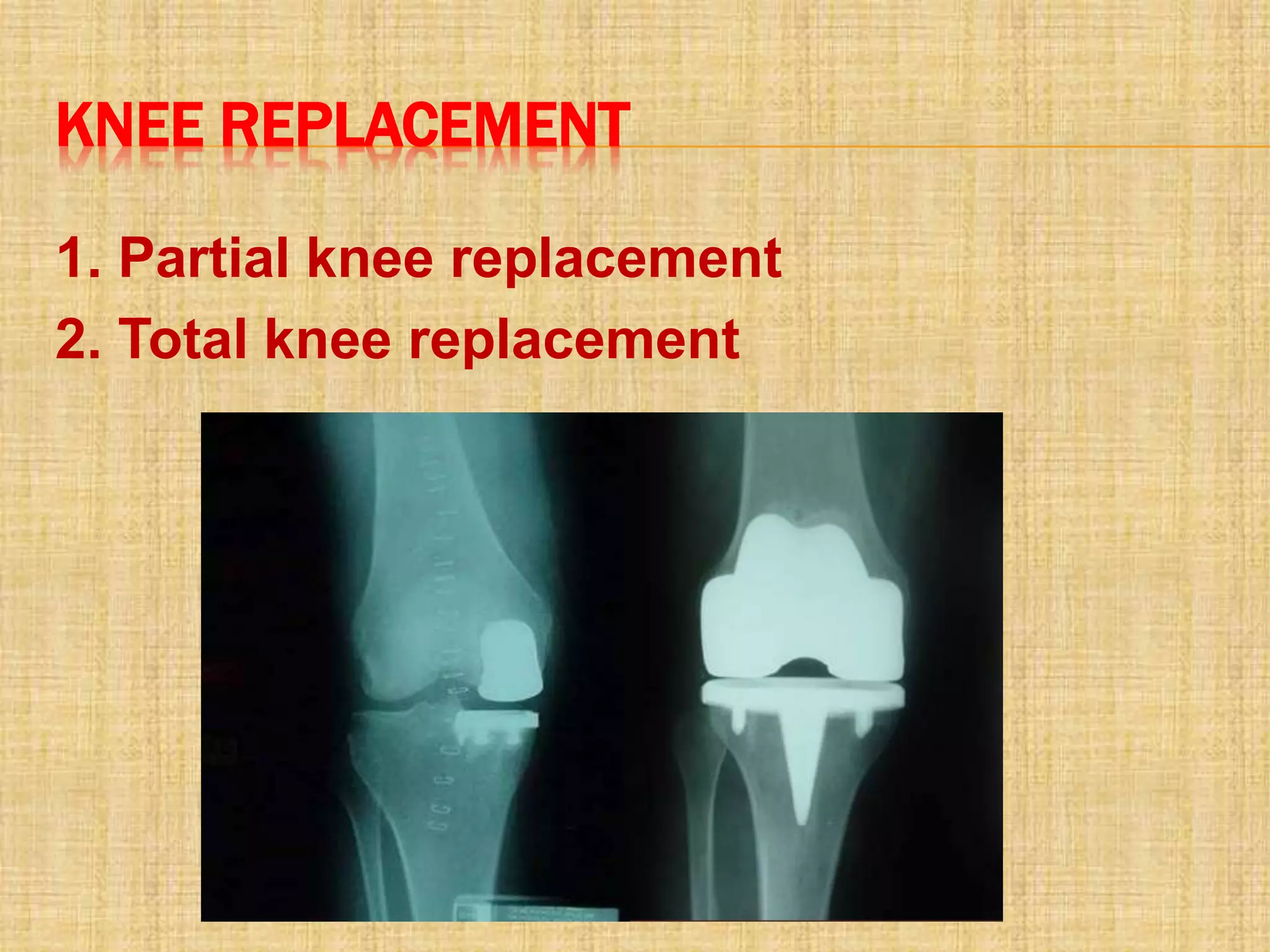 KNEE REPLACEMENT

1. Partial knee replacement
2. Total knee replacement